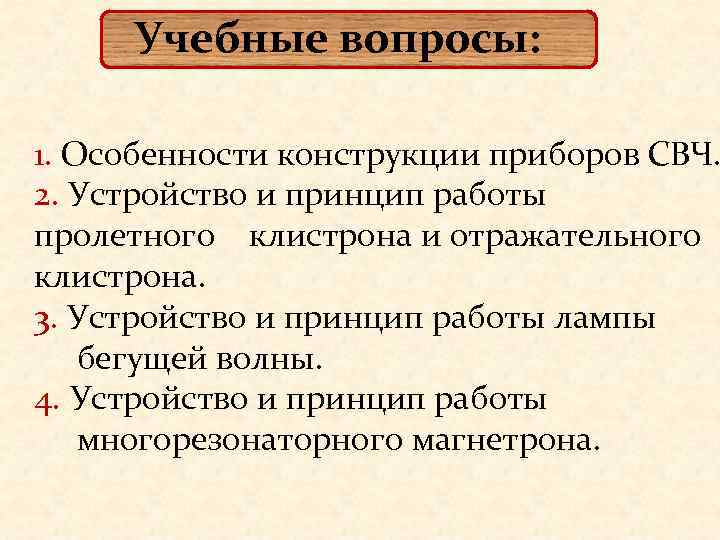 Учебные вопросы:

1. Особенности конструкции приборов СВЧ.
2. Устройство и принцип работы пролетного клистрона и отражательного клистрона.
3. Устройство и принцип работы лампы бегущей волны.
4. Устройство и принцип работы многорезонаторного магнетрона.